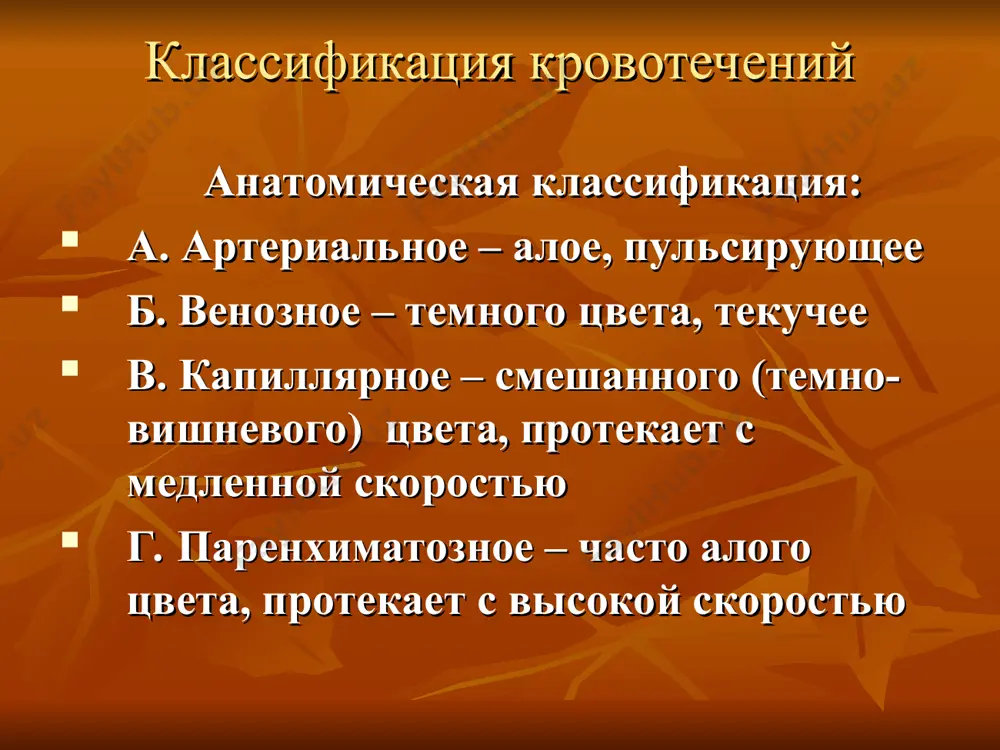 Классификация кровотечений

Анатомическая классификация:

А. Артериальное – алое, пульсирующее

Б. Венозное – темного цвета, текучее

В. Капиллярное – смешанного (темно-вишневого) цвета, протекает с медленной скоростью

Г. Паренхиматозное – часто алого цвета, протекает с высокой скоростью